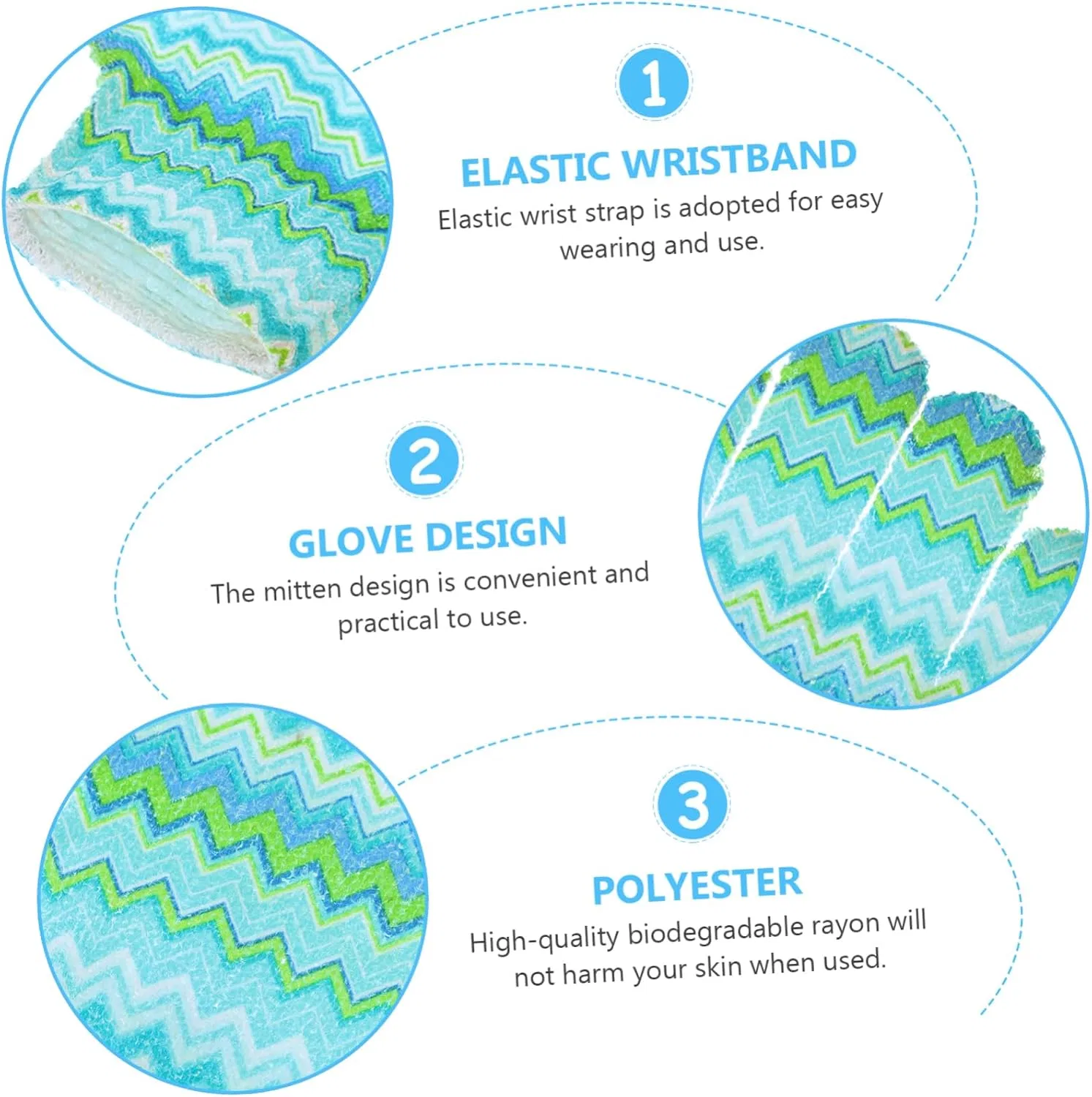 1

ELASTIC WRISTBAND

Elastic wrist strap is adopted for easy wearing and use.

2

GLOVE DESIGN

The mitten design is convenient and practical to use.

3

POLYESTER

High-quality biodegradable rayon will not harm your skin when used.